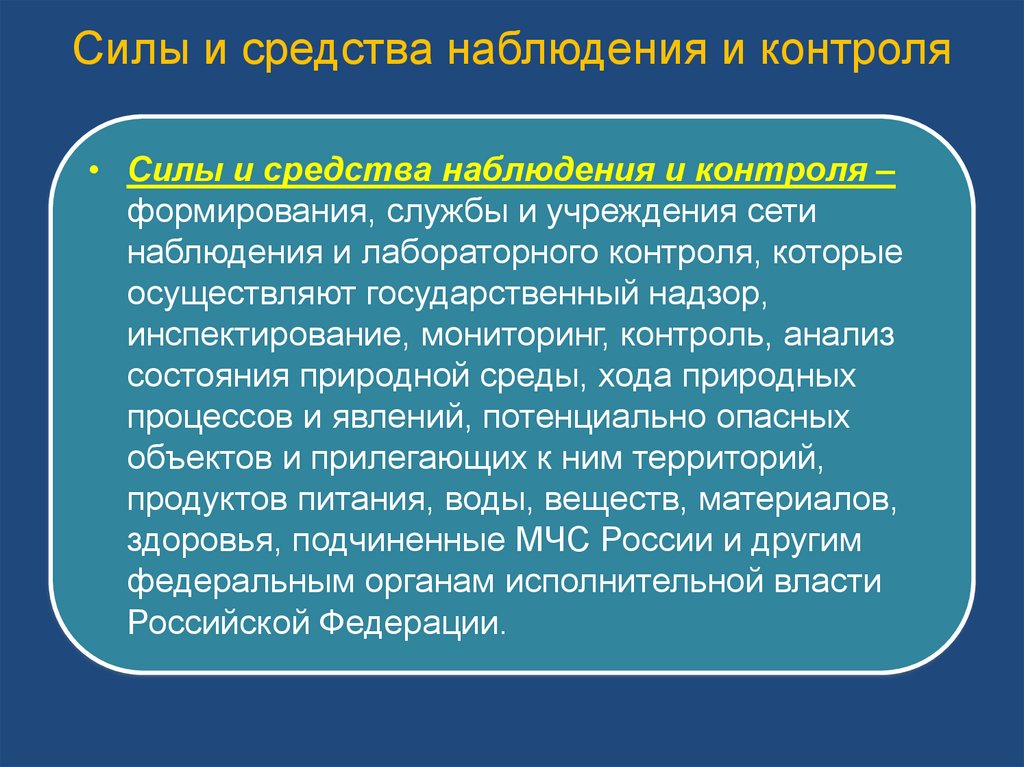 Силы и средства наблюдения и контроля

• Силы и средства наблюдения и контроля – формирования, службы и учреждения сети наблюдения и лабораторного контроля, которые осуществляют государственный надзор, инспектирование, мониторинг, контроль, анализ состояния природной среды, хода природных процессов и явлений, потенциально опасных объектов и прилегающих к ним территорий, продуктов питания, воды, веществ, материалов, здоровья, подчиненные МЧС России и другим федеральным органам исполнительной власти Российской Федерации.